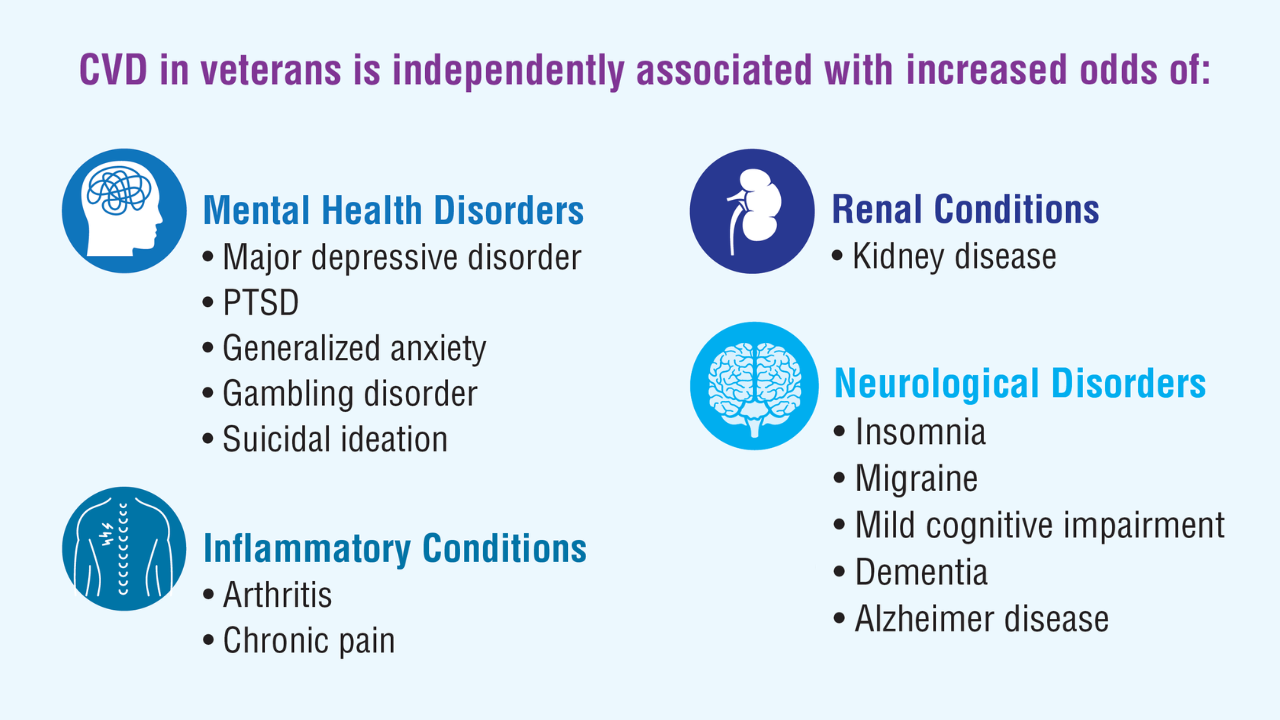 CVD in veterans is independently associated with increased odds of:

Mental Health Disorders
• Major depressive disorder
• PTSD
• Generalized anxiety
• Gambling disorder
• Suicidal ideation

Inflammatory Conditions
• Arthritis
• Chronic pain

Renal Conditions
• Kidney disease

Neurological Disorders
• Insomnia
• Migraine
• Mild cognitive impairment
• Dementia
• Alzheimer disease